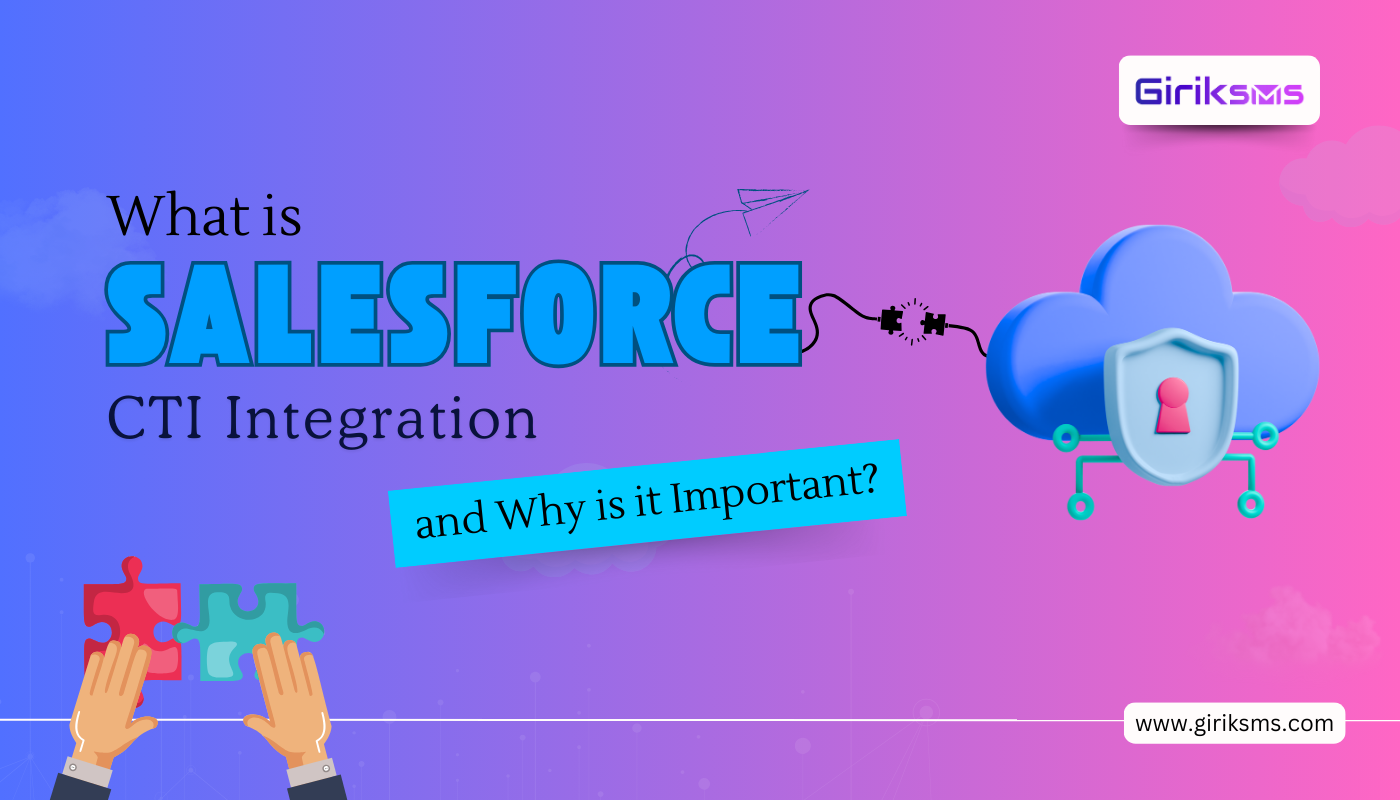 GirikSMS

What is
SALESFORCE
CTI Integration

and Why is it Important?

www.giriksms.com